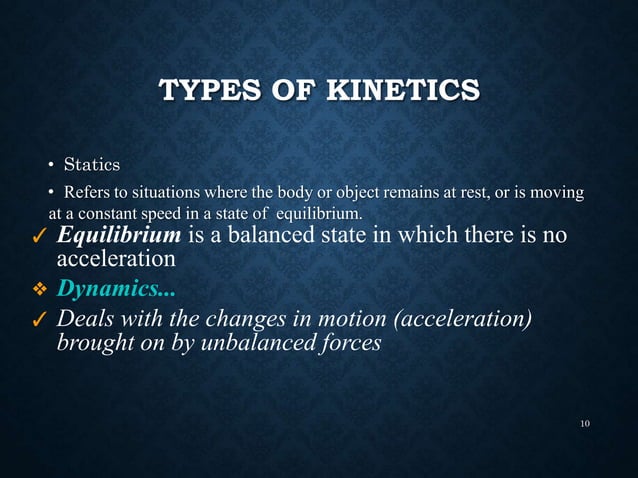 TYPES OF KINETICS

• Statics

• Refers to situations where the body or object remains at rest, or is moving at a constant speed in a state of equilibrium.

✓ Equilibrium is a balanced state in which there is no acceleration

❖ Dynamics...

✓ Deals with the changes in motion (acceleration) brought on by unbalanced forces

10